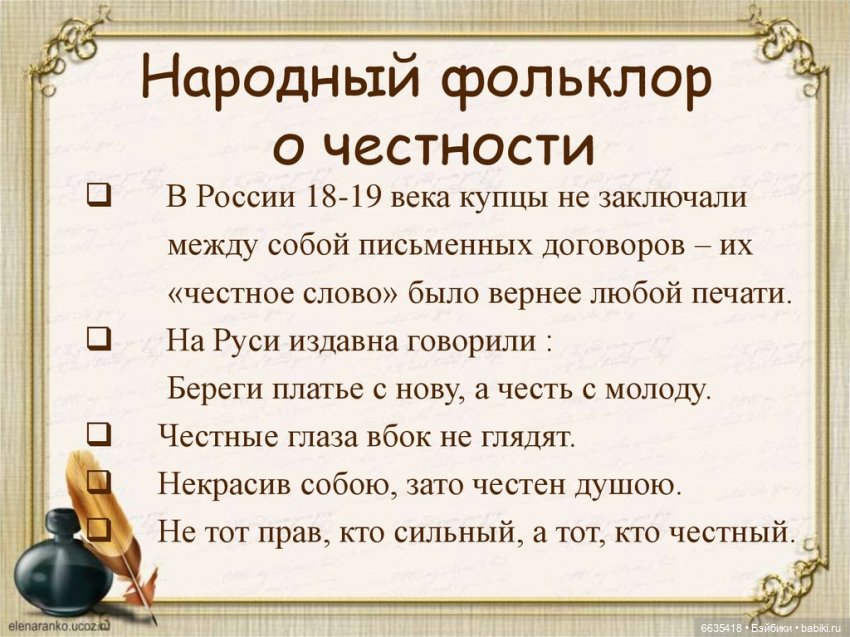 Народный фольклор о честности

❑ В России 18-19 века купцы не заключали между собой письменных договоров – их «честное слово» было вернее любой печати.

❑ На Руси издавна говорили :
Береги платье с нову, а честь с молоду.

❑ Честные глаза вбок не глядят.

❑ Некрасив собою, зато честен душою.

❑ Не тот прав, кто сильный, а тот, кто честный.

elenaranko.ucoz.ru

6635418 • Бэйбики • babiki.ru